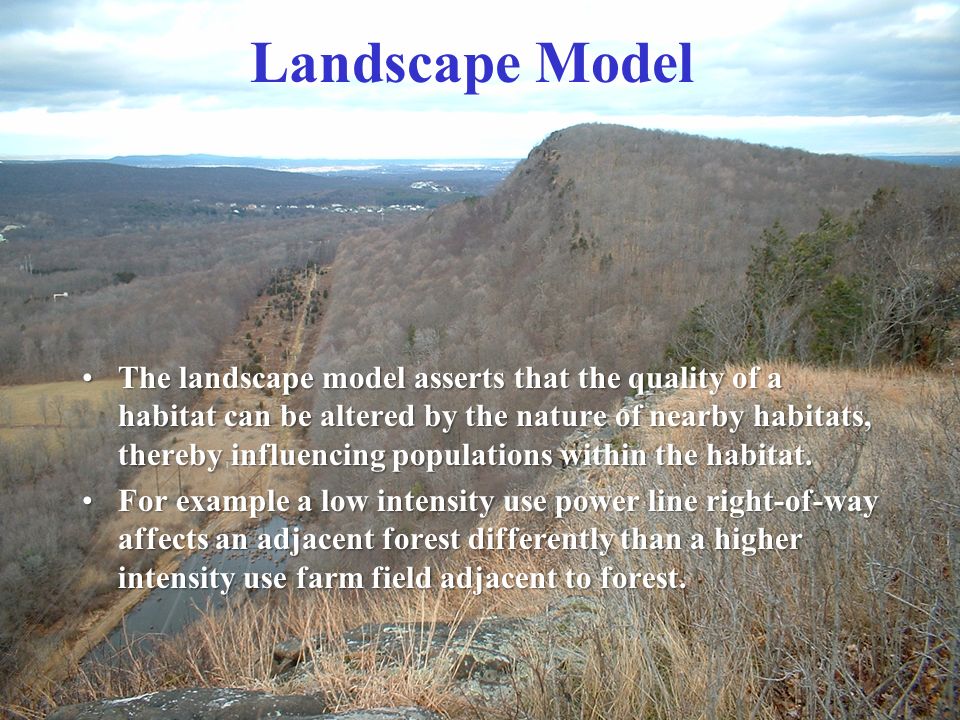 Landscape Model

• The landscape model asserts that the quality of a habitat can be altered by the nature of nearby habitats, thereby influencing populations within the habitat.

• For example a low intensity use power line right-of-way affects an adjacent forest differently than a higher intensity use farm field adjacent to forest.